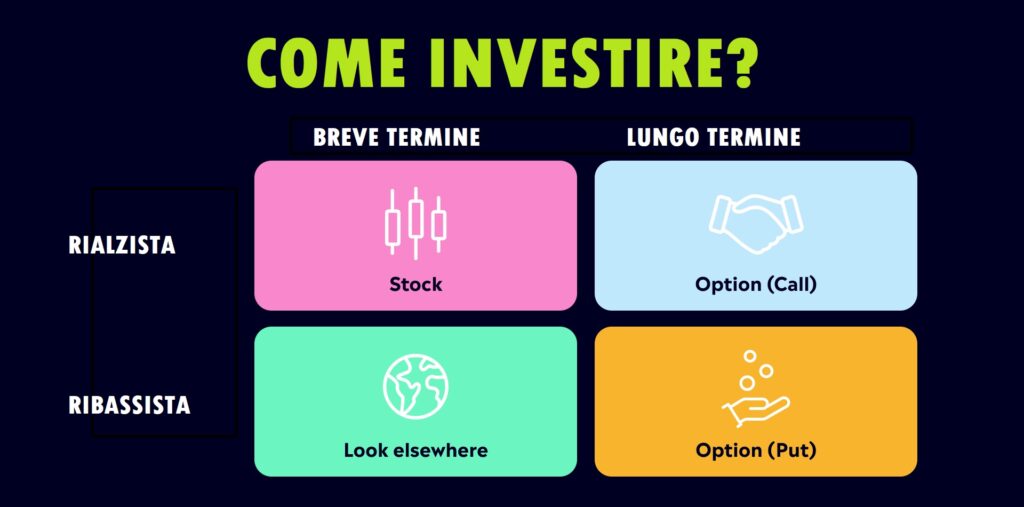 COME INVESTIRE?

| | BREVE TERMINE | LUNGO TERMINE |
|---|---|---|
| RIALZISTA | Stock | Option (Call) |
| RIBASSISTA | Look elsewhere | Option (Put) |